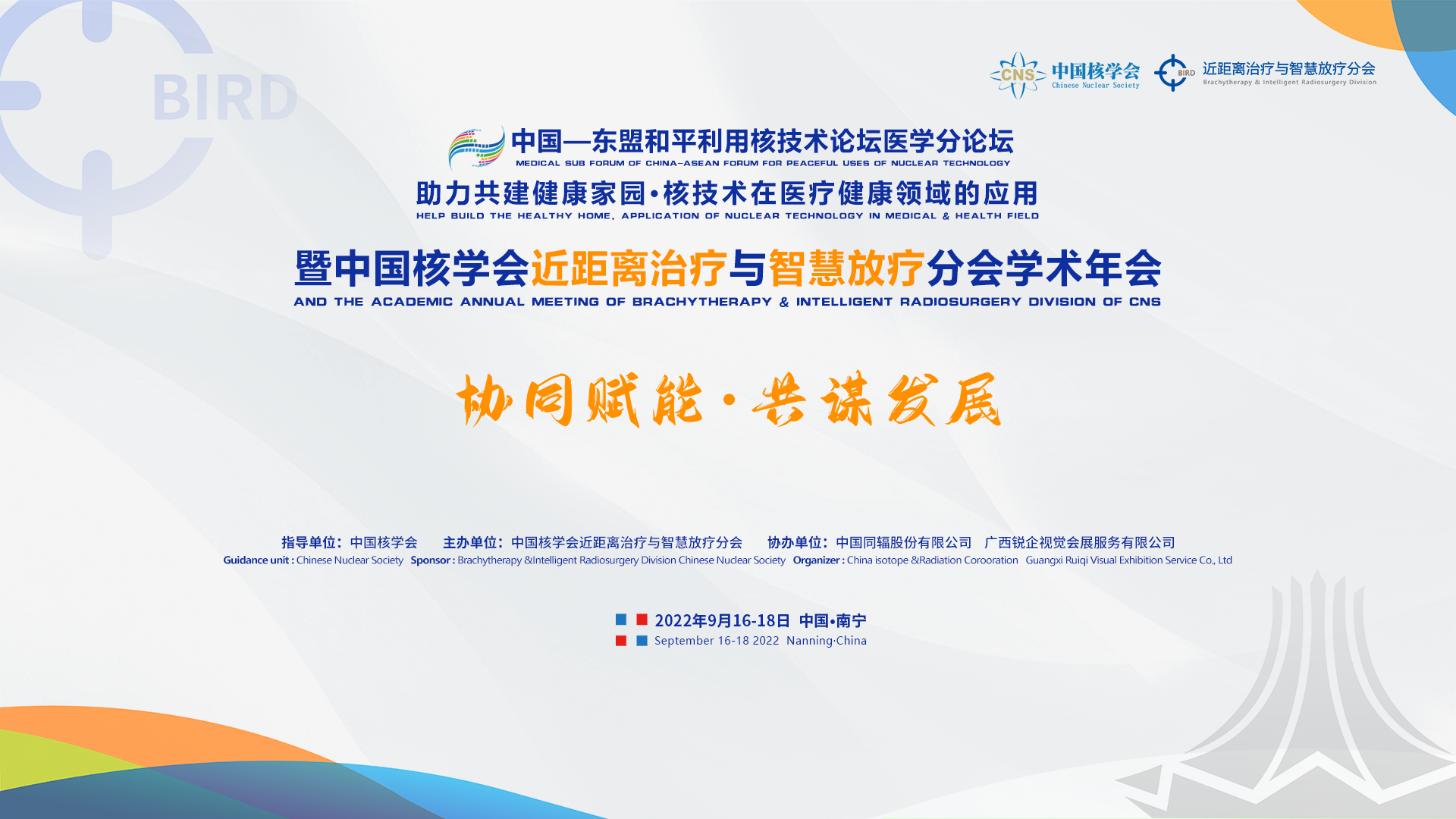 BIRD

CNS 中国核学会 Chinese Nuclear Society

BIRD 近距离治疗与智慧放疗分会 Brachytherapy & Intelligent Radiosurgery Division

中国—东盟和平利用核技术论坛医学分论坛
MEDICAL SUB FORUM OF CHINA-ASEAN FORUM FOR PEACEFUL USES OF NUCLEAR TECHNOLOGY

助力共建健康家园·核技术在医疗健康领域的应用
HELP BUILD THE HEALTHY HOME, APPLICATION OF NUCLEAR TECHNOLOGY IN MEDICAL & HEALTH FIELD

暨中国核学会近距离治疗与智慧放疗分会学术年会
AND THE ACADEMIC ANNUAL MEETING OF BRACHYTHERAPY & INTELLIGENT RADIOSURGERY DIVISION OF CNS

协同赋能·共谋发展

指导单位：中国核学会 主办单位：中国核学会近距离治疗与智慧放疗分会 协办单位：中国同辐股份有限公司 广西锐企视觉会展服务有限公司
Guidance unit : Chinese Nuclear Society Sponsor : Brachytherapy &Intelligent Radiosurgery Division Chinese Nuclear Society Organizer : China isotope &Radiation Corooration Guangxi Ruiqi Visual Exhibition Service Co., Ltd

2022年9月16-18日 中国•南宁
September 16-18 2022 Nanning·China